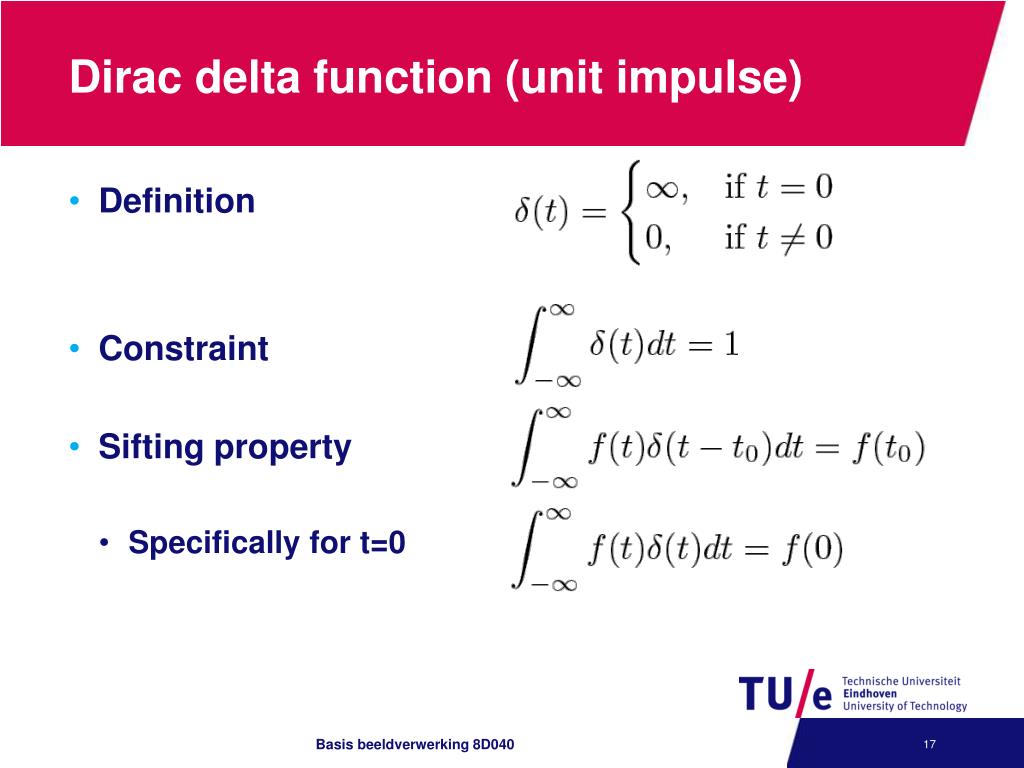 Dirac delta function (unit impulse)

• Definition $\delta(t) = \begin{cases} \infty, & \text{if } t = 0 \\ 0, & \text{if } t \neq 0 \end{cases}$

• Constraint $\int_{-\infty}^{\infty} \delta(t)dt = 1$

• Sifting property $\int_{-\infty}^{\infty} f(t)\delta(t - t_0)dt = f(t_0)$

• Specifically for t=0 $\int_{-\infty}^{\infty} f(t)\delta(t)dt = f(0)$

TU/e Technische Universiteit Eindhoven University of Technology

Basis beeldverwerking 8D040

17